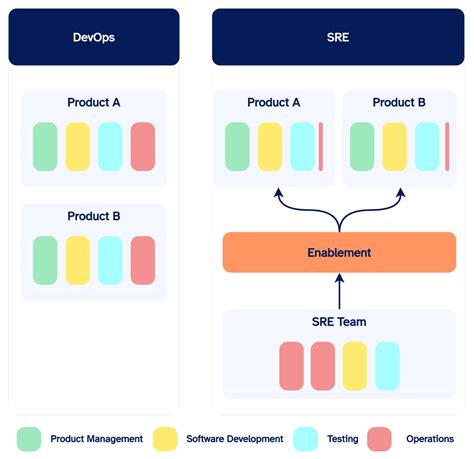 DevOps

Product A

Product B

SRE

Product A

Product B

Enablement

SRE Team

Product Management
Software Development
Testing
Operations